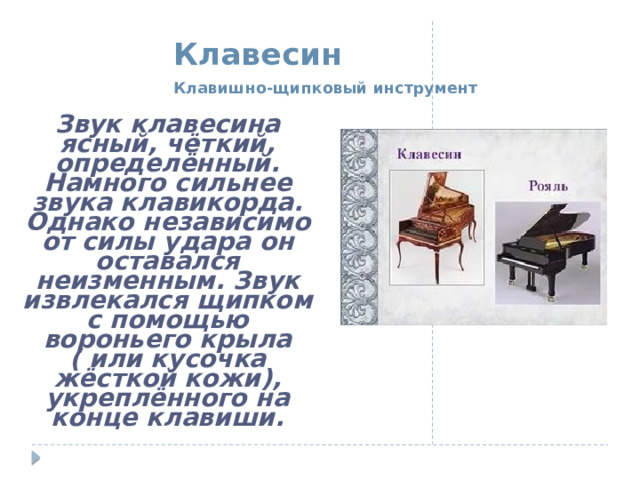 Клавесин

Клавишно-щипковый инструмент

Звук клавесина ясный, чёткий, определённый. Намного сильнее звука клавикорда. Однако независимо от силы удара он оставался неизменным. Звук извлекался щипком с помощью вороньего крыла ( или кусочка жёсткой кожи), укреплённого на конце клавиши.

Клавесин

Рояль